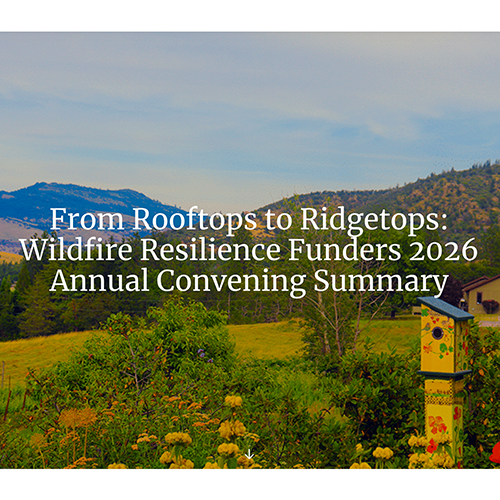 From Rooftops to Ridgetops: Wildfire Resilience Funders 2026 Annual Convening Summary